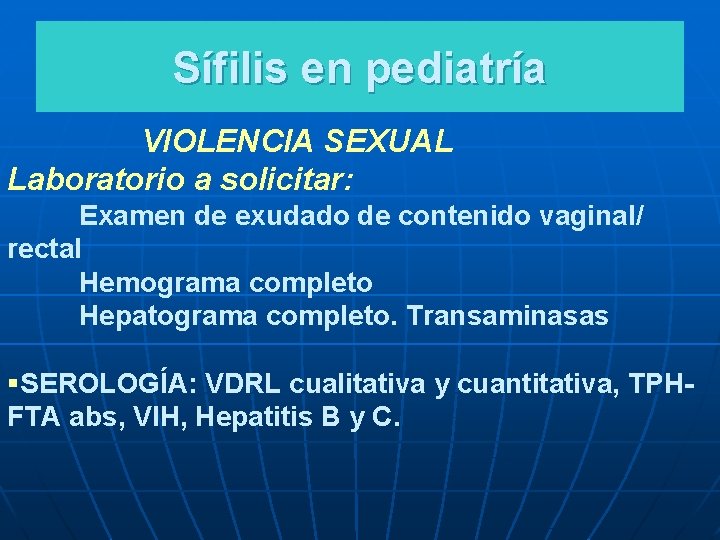 Sífilis en pediatría

VIOLENCIA SEXUAL
Laboratorio a solicitar:
Examen de exudado de contenido vaginal/ rectal
Hemograma completo
Hepatograma completo. Transaminasas

▪SEROLOGÍA: VDRL cualitativa y cuantitativa, TPH-FTA abs, VIH, Hepatitis B y C.